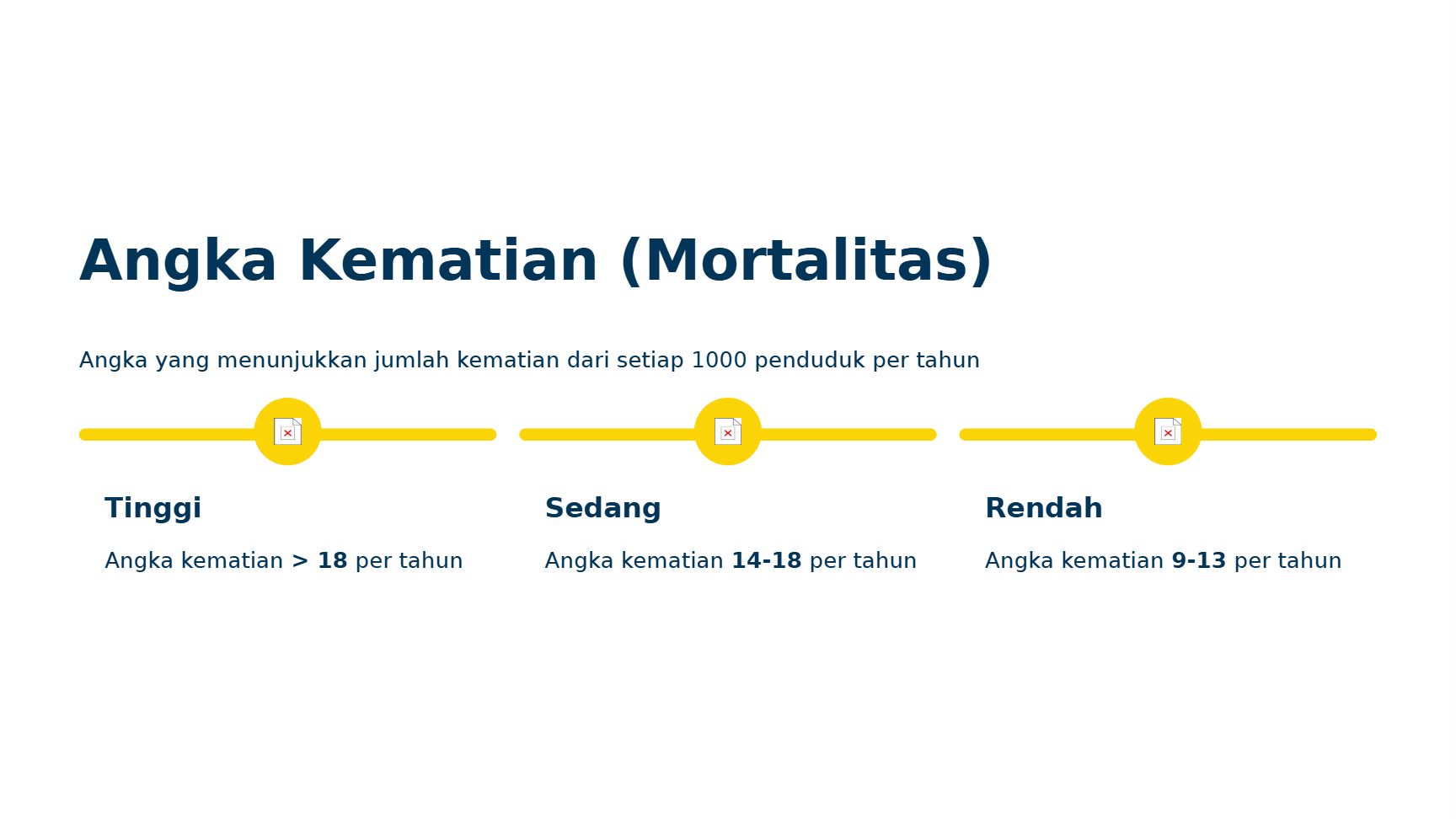 Angka Kematian (Mortalitas)

Angka yang menunjukkan jumlah kematian dari setiap 1000 penduduk per tahun

Tinggi

Angka kematian > 18 per tahun

Sedang

Angka kematian 14-18 per tahun

Rendah

Angka kematian 9-13 per tahun